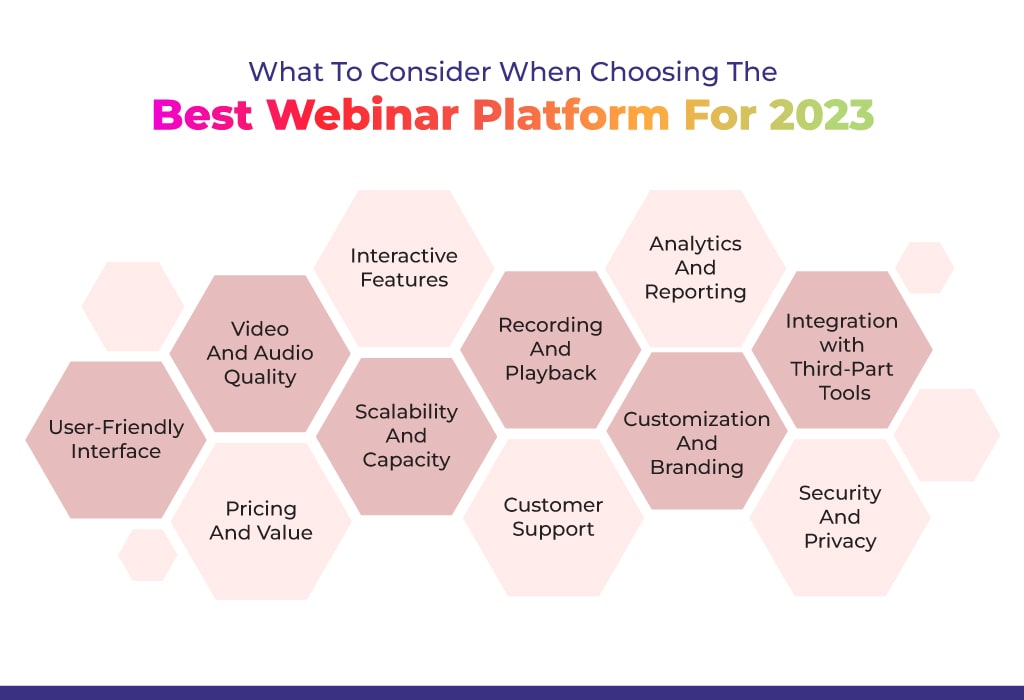 What To Consider When Choosing The
Best Webinar Platform For 2023

User-Friendly Interface

Video And Audio Quality

Pricing And Value

Interactive Features

Scalability And Capacity

Recording And Playback

Customer Support

Analytics And Reporting

Customization And Branding

Integration with Third-Part Tools

Security And Privacy